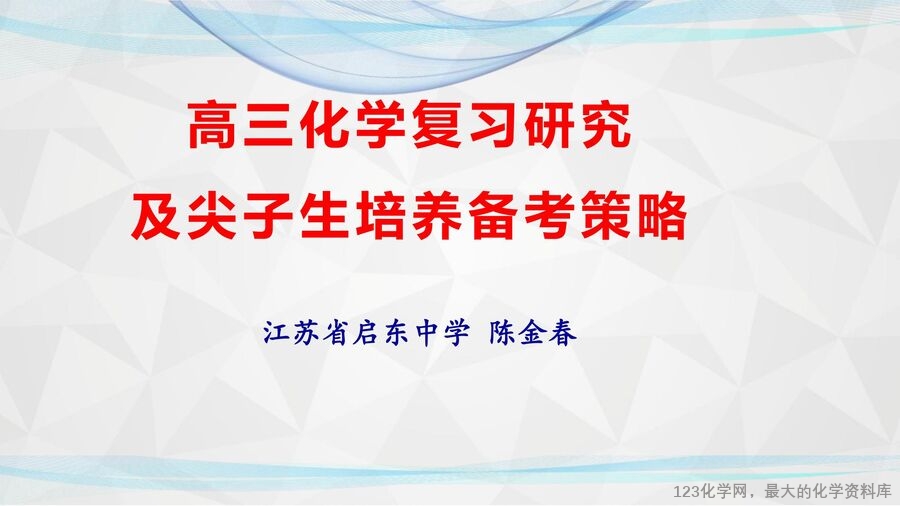 高三化学复习研究
及尖子生培养备考策略

江苏省启东中学 陈金春

123化学网，最大的化学资料库